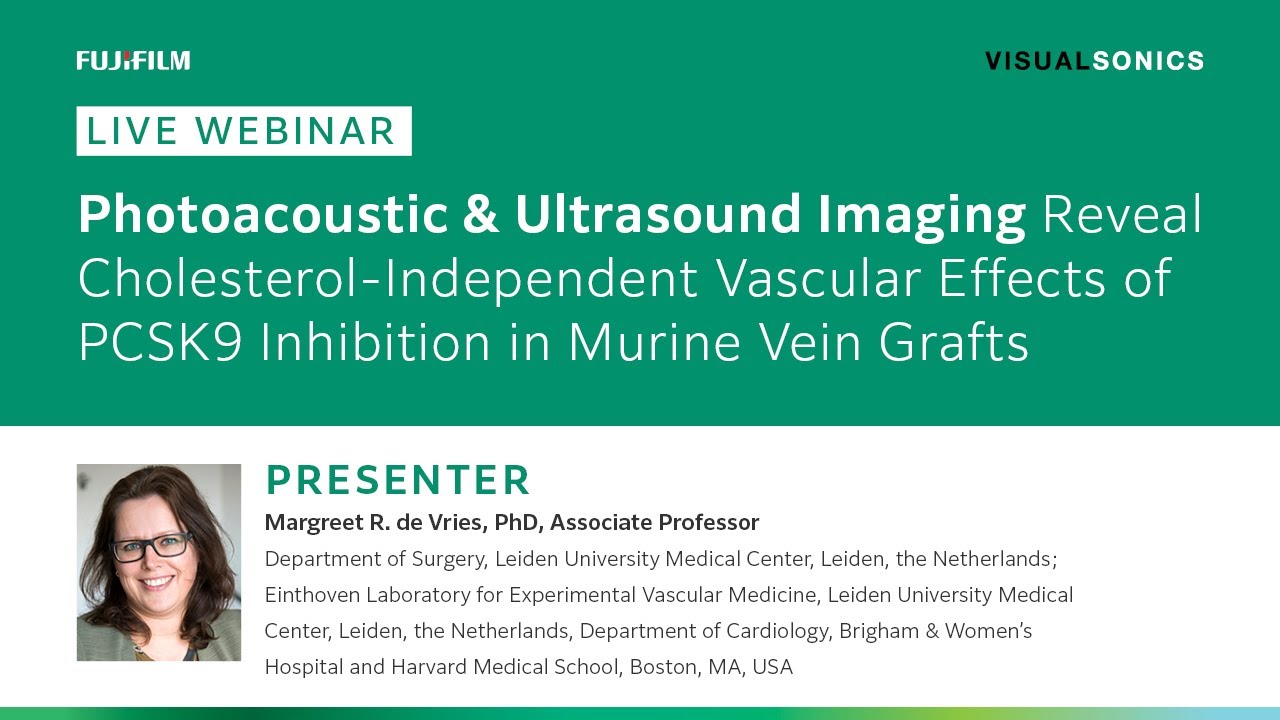 FUJIFILM

VISUALSONICS

LIVE WEBINAR

Photoacoustic & Ultrasound Imaging Reveal Cholesterol-Independent Vascular Effects of PCSK9 Inhibition in Murine Vein Grafts

PRESENTER

Margreet R. de Vries, PhD, Associate Professor

Department of Surgery, Leiden University Medical Center, Leiden, the Netherlands; Einthoven Laboratory for Experimental Vascular Medicine, Leiden University Medical Center, Leiden, the Netherlands, Department of Cardiology, Brigham & Women's Hospital and Harvard Medical School, Boston, MA, USA